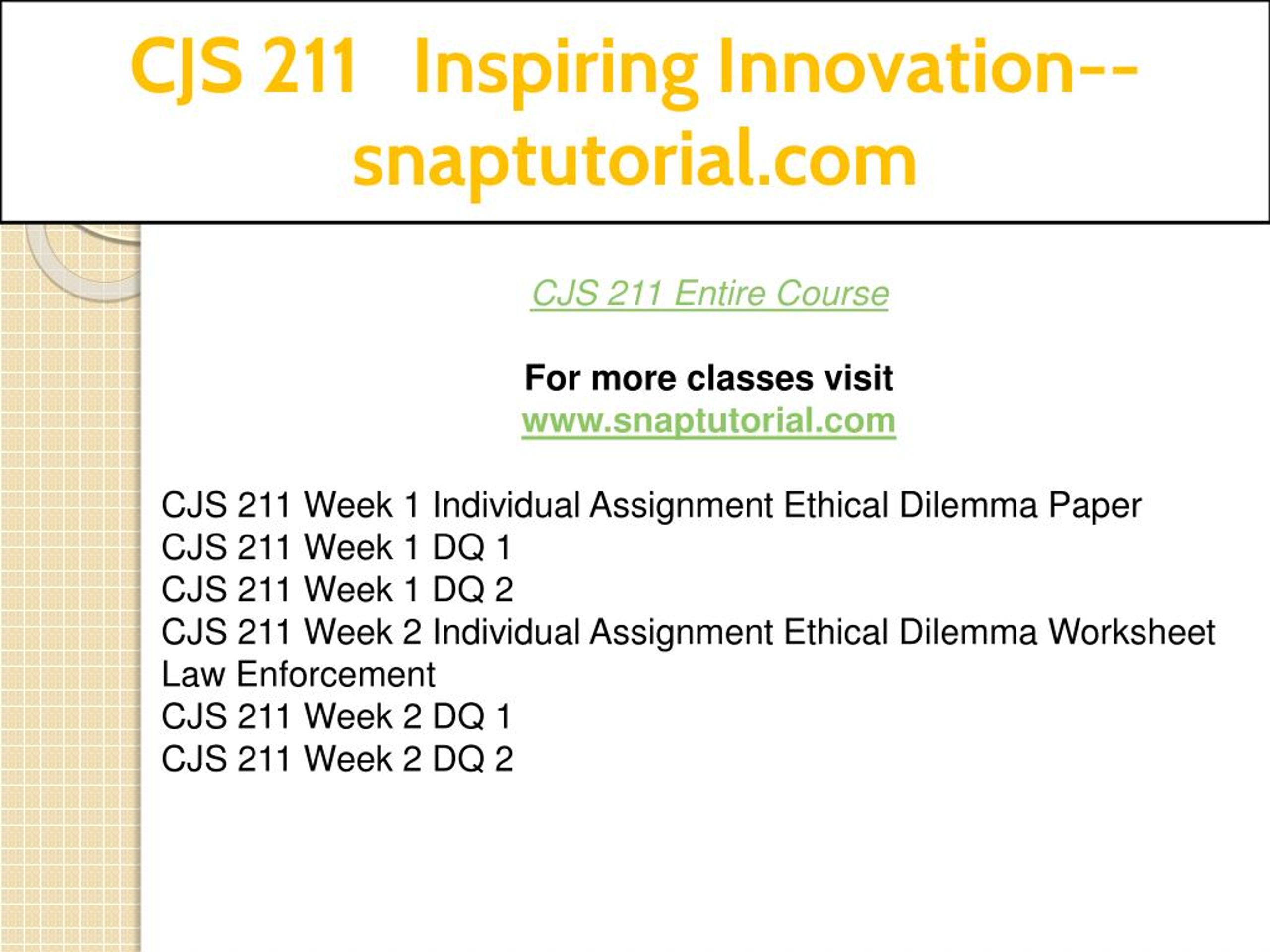 CJS 211 Inspiring Innovation--snaptutorial.com

CJS 211 Entire Course

For more classes visit
www.snaptutorial.com

CJS 211 Week 1 Individual Assignment Ethical Dilemma Paper
CJS 211 Week 1 DQ 1
CJS 211 Week 1 DQ 2
CJS 211 Week 2 Individual Assignment Ethical Dilemma Worksheet Law Enforcement
CJS 211 Week 2 DQ 1
CJS 211 Week 2 DQ 2